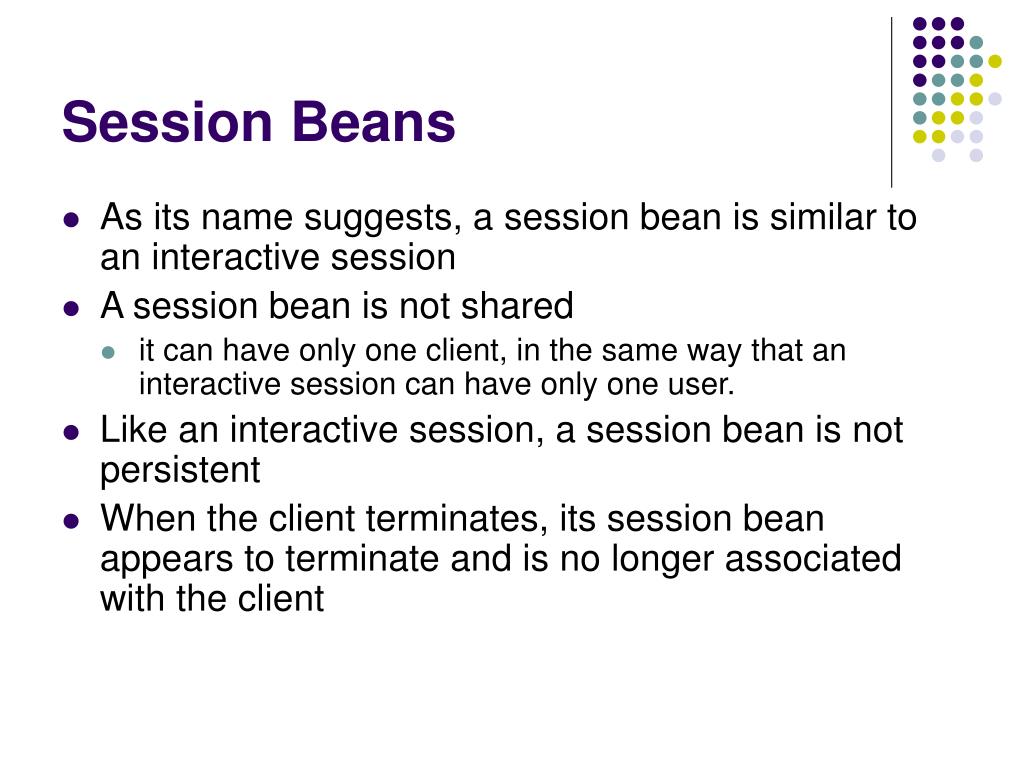 Session Beans

- As its name suggests, a session bean is similar to an interactive session
- A session bean is not shared
  - it can have only one client, in the same way that an interactive session can have only one user.
- Like an interactive session, a session bean is not persistent
- When the client terminates, its session bean appears to terminate and is no longer associated with the client